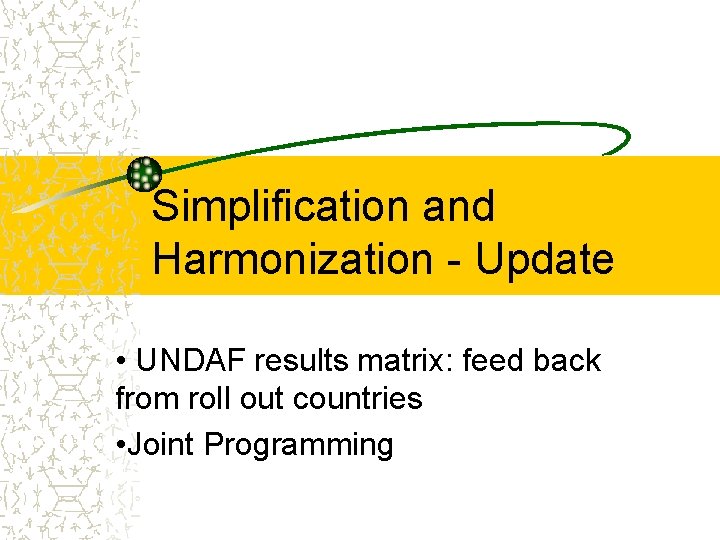 Simplification and Harmonization - Update

• UNDAF results matrix: feed back from roll out countries

•Joint Programming